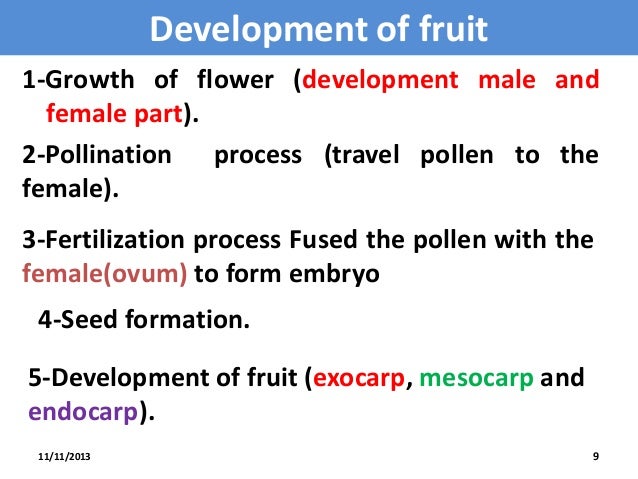 Development of fruit

1-Growth of flower (development male and female part).

2-Pollination process (travel pollen to the female).

3-Fertilization process Fused the pollen with the female(ovum) to form embryo

4-Seed formation.

5-Development of fruit (exocarp, mesocarp and endocarp).

11/11/2013

9